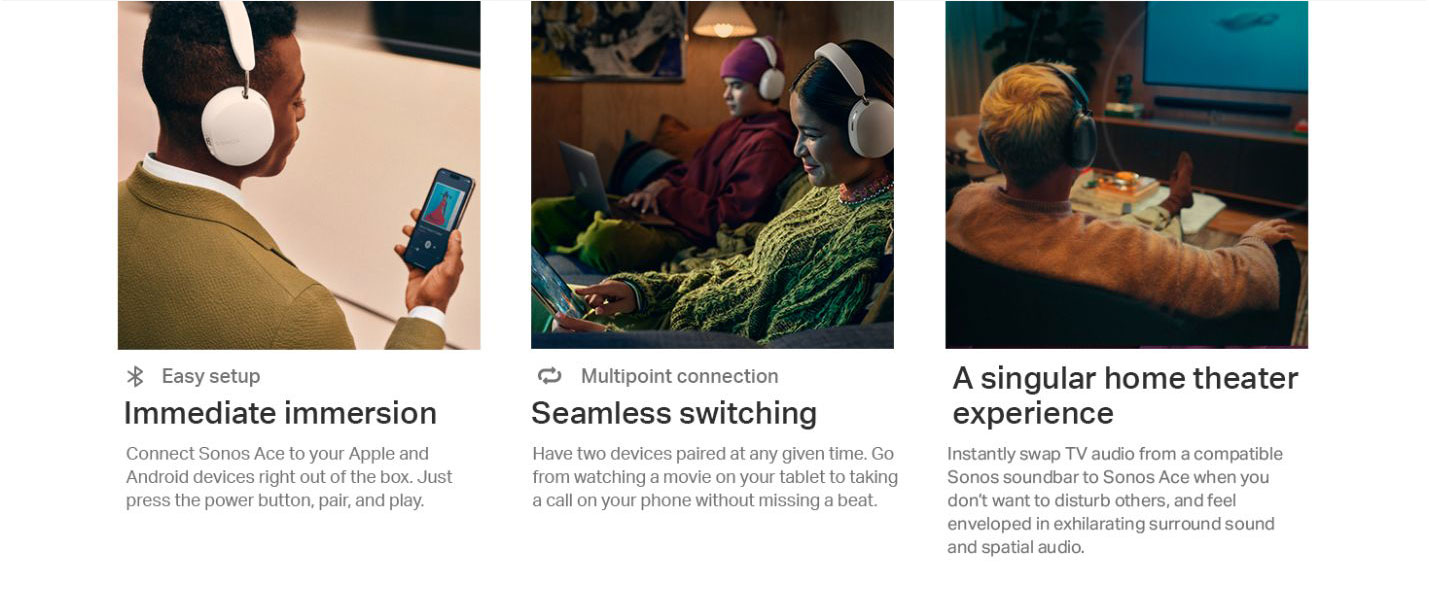 Easy setup

Immediate immersion

Connect Sonos Ace to your Apple and Android devices right out of the box. Just press the power button, pair, and play.

Multipoint connection

Seamless switching

Have two devices paired at any given time. Go from watching a movie on your tablet to taking a call on your phone without missing a beat.

A singular home theater experience

Instantly swap TV audio from a compatible Sonos soundbar to Sonos Ace when you don't want to disturb others, and feel enveloped in exhilarating surround sound and spatial audio.